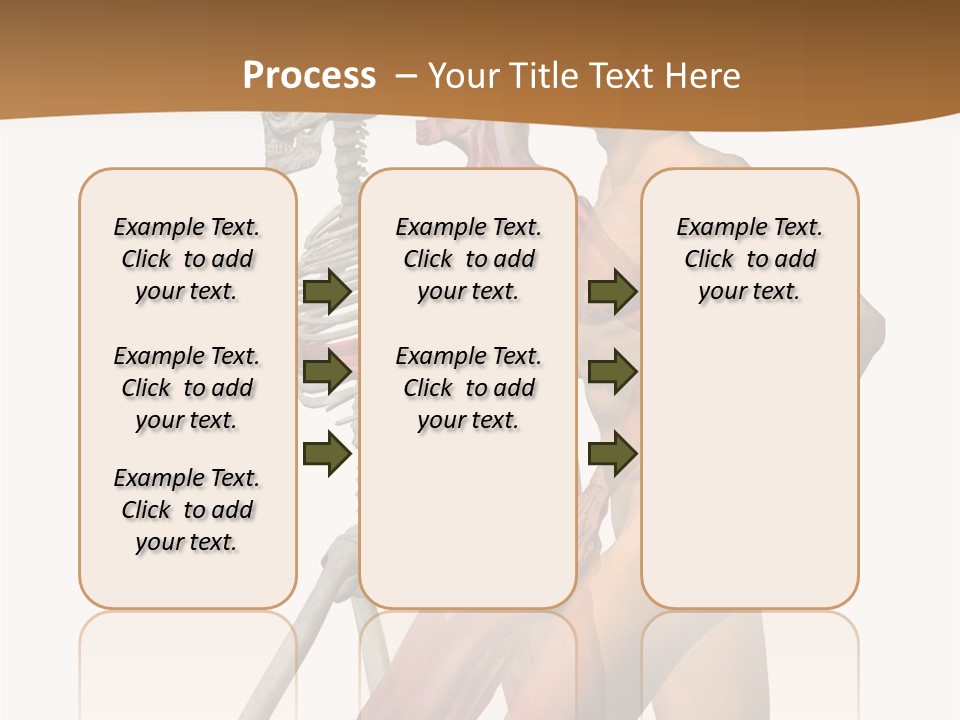 Process – Your Title Text Here

Example Text. Click to add your text.

Example Text. Click to add your text.

Example Text. Click to add your text.

Example Text. Click to add your text.

Example Text. Click to add your text.

Example Text. Click to add your text.